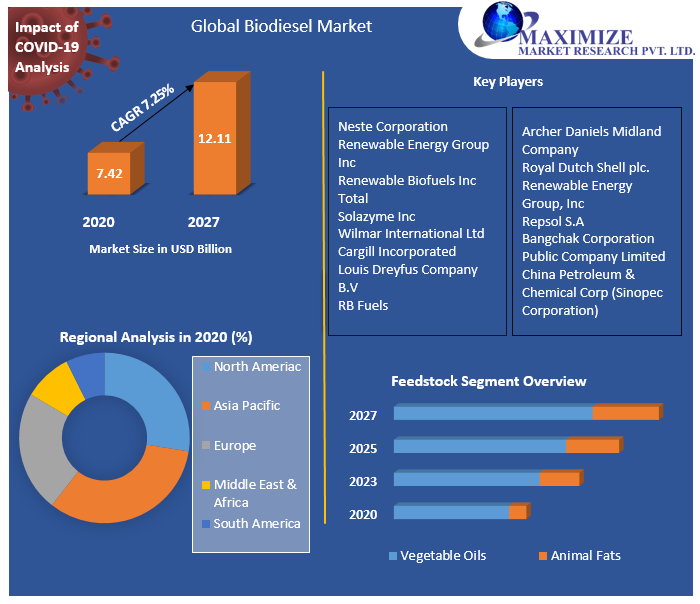 Impact of COVID-19 Analysis

Global Biodiesel Market

MAXIMIZE
MARKET RESEARCH PVT. LTD.

CAGR 7.25%

7.42

12.11

2020

2027

Market Size in USD Billion

Key Players

Neste Corporation
Renewable Energy Group Inc
Renewable Biofuels Inc
Total
Solazyme Inc
Wilmar International Ltd
Cargill Incorporated
Louis Dreyfus Company B.V
RB Fuels

Archer Daniels Midland Company
Royal Dutch Shell plc.
Renewable Energy Group, Inc
Repsol S.A
Bangchak Corporation Public Company Limited
China Petroleum & Chemical Corp (Sinopec Corporation)

Regional Analysis in 2020 (%)

North Ameriac
Asia Pacific
Europe
Middle East & Africa
South America

Feedstock Segment Overview

2027
2025
2023
2020

Vegetable Oils
Animal Fats